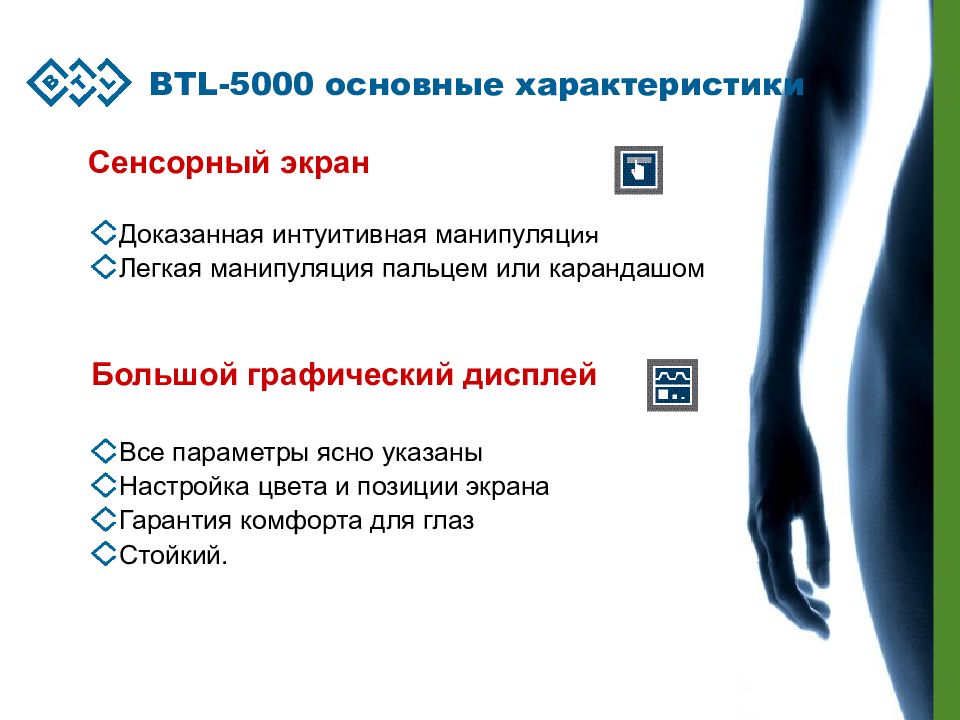 BTL

BTL-5000 основные характеристики

Сенсорный экран

Доказанная интуитивная манипуляция
Легкая манипуляция пальцем или карандашом

Большой графический дисплей

Все параметры ясно указаны
Настройка цвета и позиции экрана
Гарантия комфорта для глаз
Стойкий.